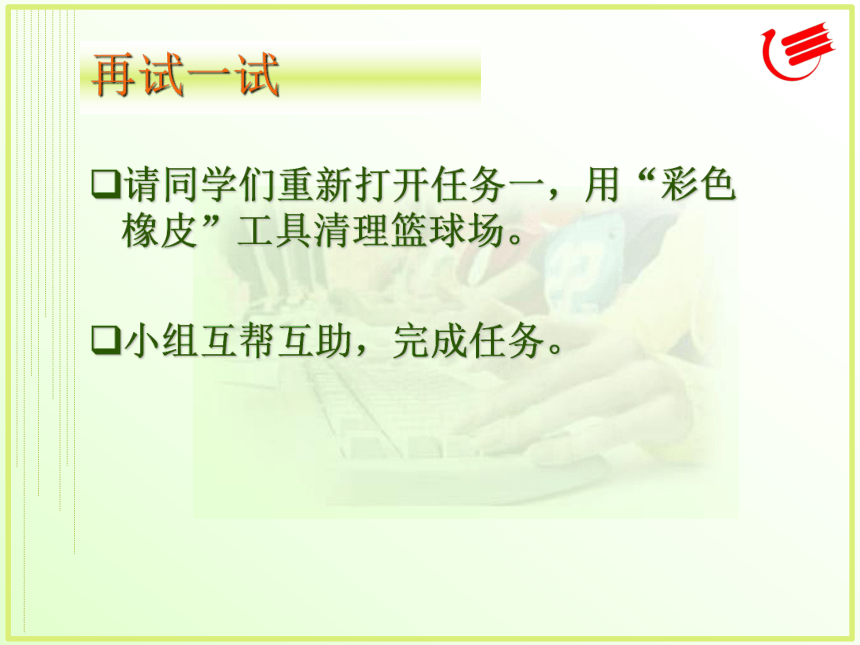 再试一试

❑请同学们重新打开任务一，用“彩色橡皮”工具清理篮球场。

❑小组互帮互助，完成任务。